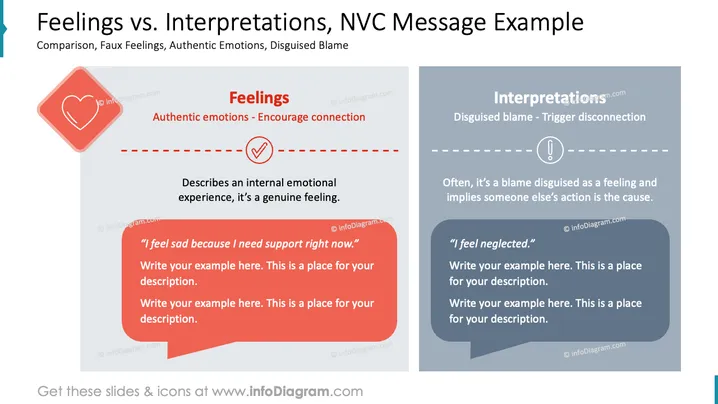 Feelings vs. Interpretations, NVC Message Example
Comparison, Faux Feelings, Authentic Emotions, Disguised Blame

Feelings
Authentic emotions - Encourage connection

Describes an internal emotional experience, it's a genuine feeling.

"I feel sad because I need support right now."

Write your example here. This is a place for your description.

Write your example here. This is a place for your description.

Interpretations
Disguised blame - Trigger disconnection

Often, it's a blame disguised as a feeling and implies someone else's action is the cause.

"I feel neglected."

Write your example here. This is a place for your description.

Write your example here. This is a place for your description.

Get these slides & icons at www.infoDiagram.com

© infoDiagram.com